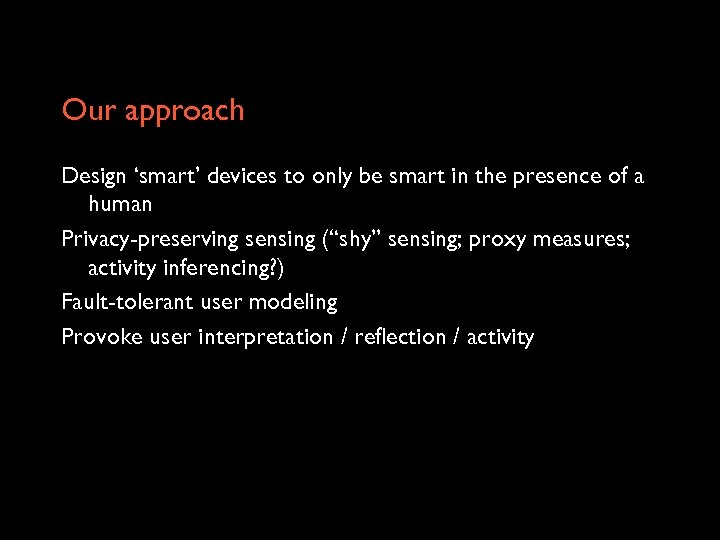 Our approach

Design ‘smart’ devices to only be smart in the presence of a human

Privacy-preserving sensing (“shy” sensing; proxy measures; activity inferencing?)

Fault-tolerant user modeling

Provoke user interpretation / reflection / activity